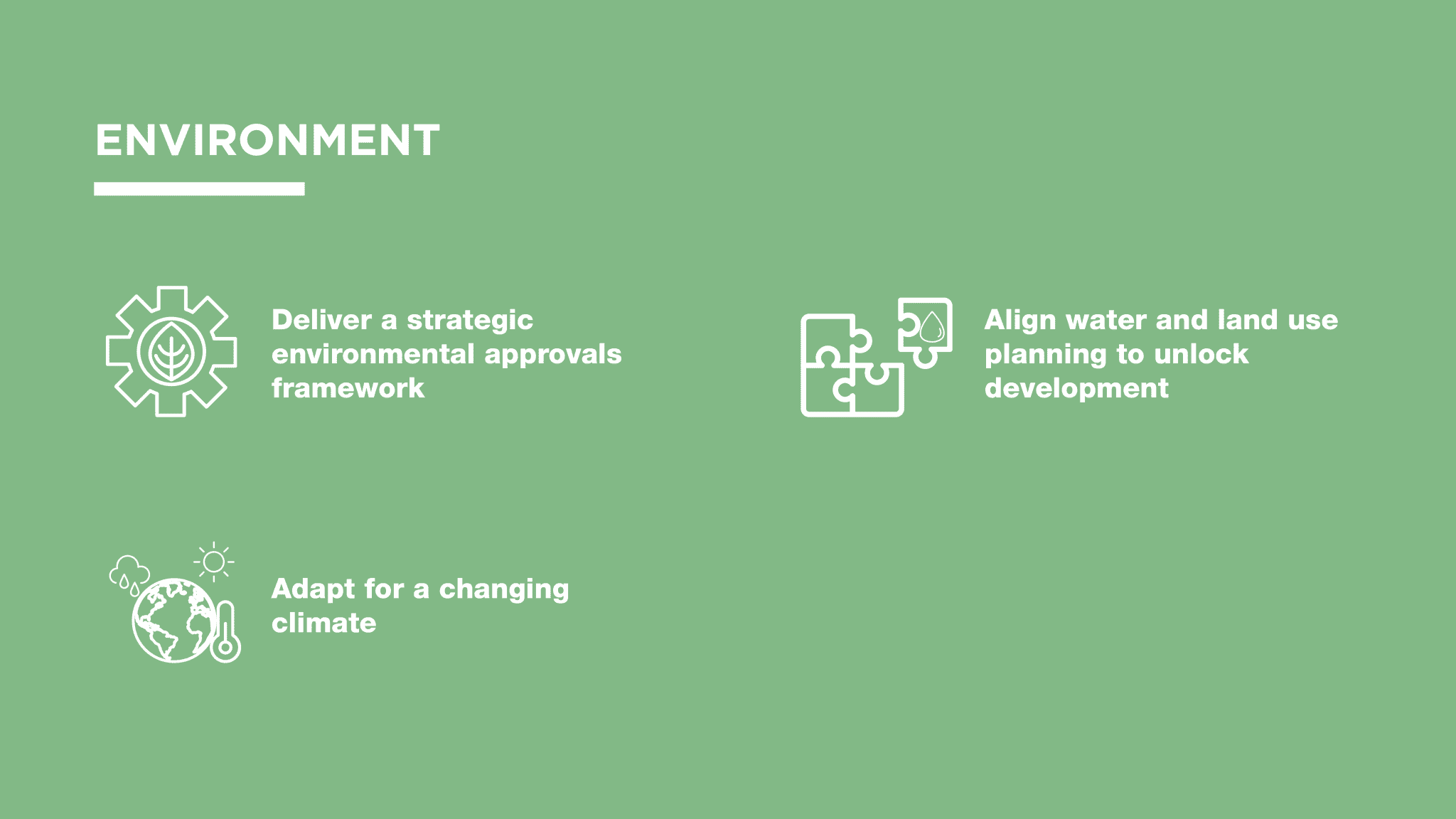 ENVIRONMENT

Deliver a strategic environmental approvals framework

Align water and land use planning to unlock development

Adapt for a changing climate